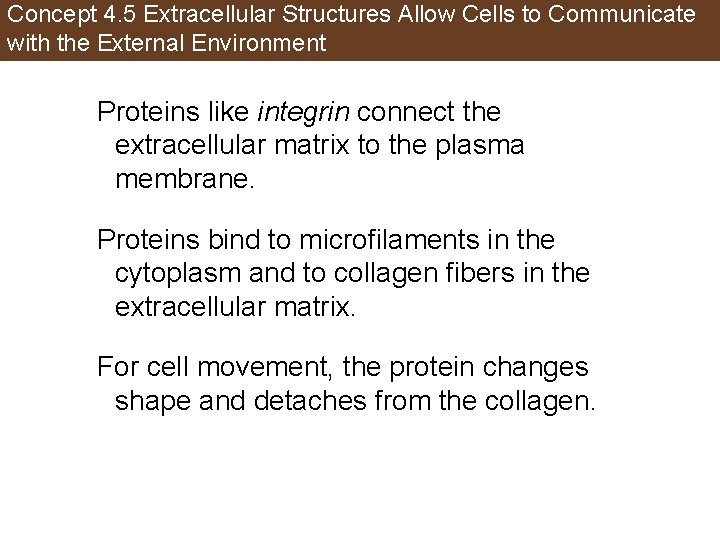 Concept 4.5 Extracellular Structures Allow Cells to Communicate with the External Environment

Proteins like integrin connect the extracellular matrix to the plasma membrane.

Proteins bind to microfilaments in the cytoplasm and to collagen fibers in the extracellular matrix.

For cell movement, the protein changes shape and detaches from the collagen.